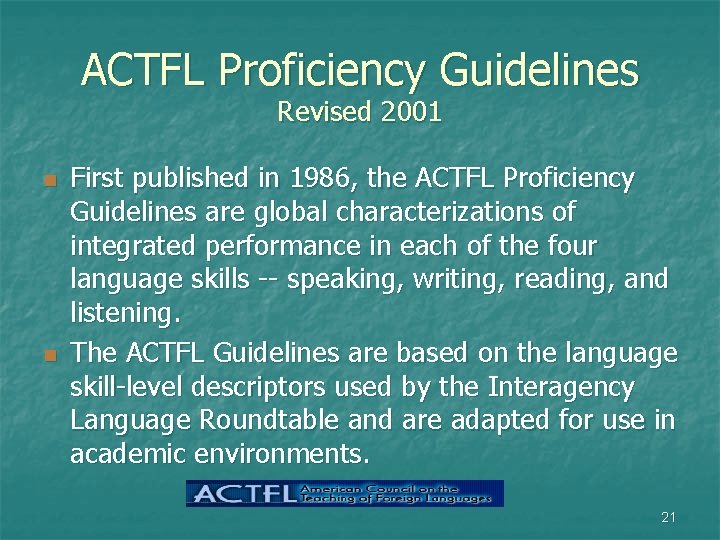 ACTFL Proficiency Guidelines
Revised 2001

First published in 1986, the ACTFL Proficiency Guidelines are global characterizations of integrated performance in each of the four language skills -- speaking, writing, reading, and listening.

The ACTFL Guidelines are based on the language skill-level descriptors used by the Interagency Language Roundtable and are adapted for use in academic environments.

ACTFL American Council on the Teaching of Foreign Languages

21